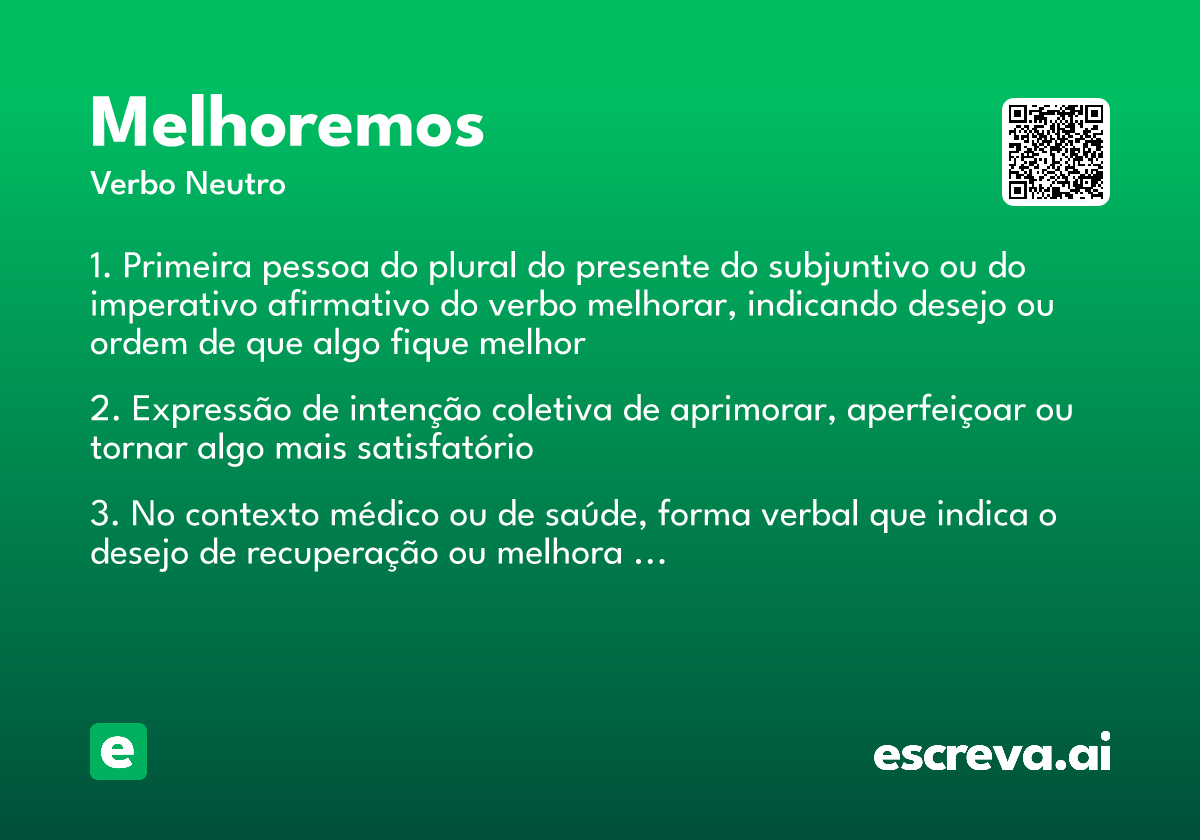 Melhoremos

Verbo Neutro

1. Primeira pessoa do plural do presente do subjuntivo ou do imperativo afirmativo do verbo melhorar, indicando desejo ou ordem de que algo fique melhor

2. Expressão de intenção coletiva de aprimorar, aperfeiçoar ou tornar algo mais satisfatório

3. No contexto médico ou de saúde, forma verbal que indica o desejo de recuperação ou melhora ...

e

escreva.ai